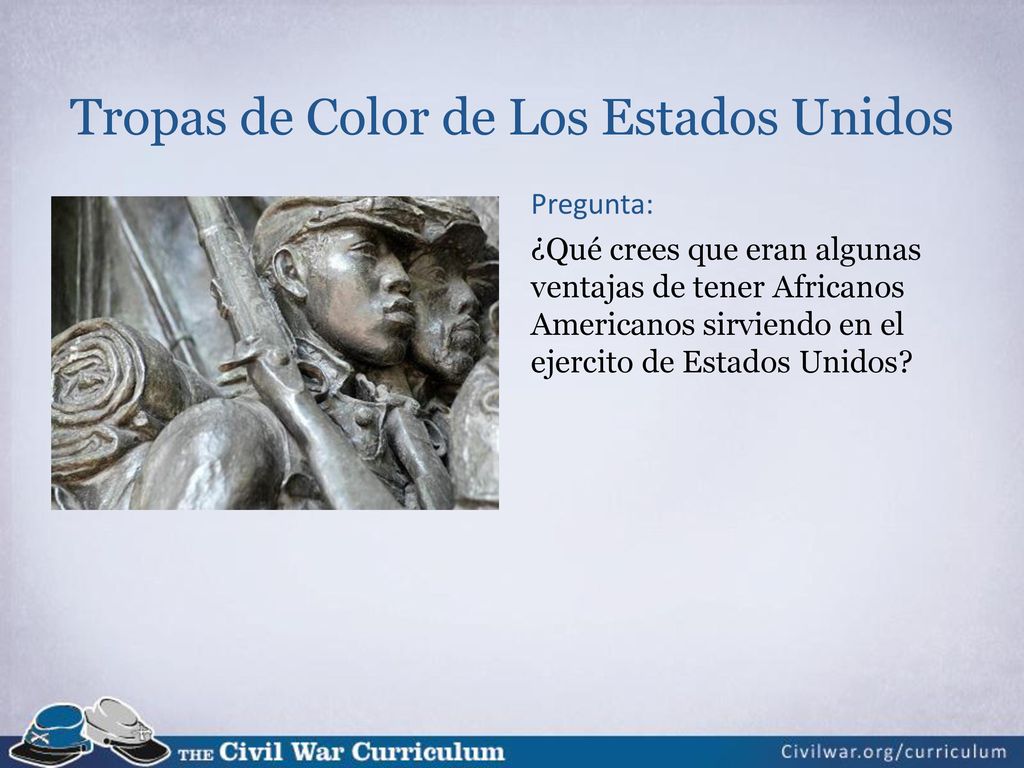 Tropas de Color de Los Estados Unidos

Pregunta:

¿Qué crees que eran algunas ventajas de tener Africanos Americanos sirviendo en el ejercito de Estados Unidos?

THE Civil War Curriculum

Civilwar.org/curriculum